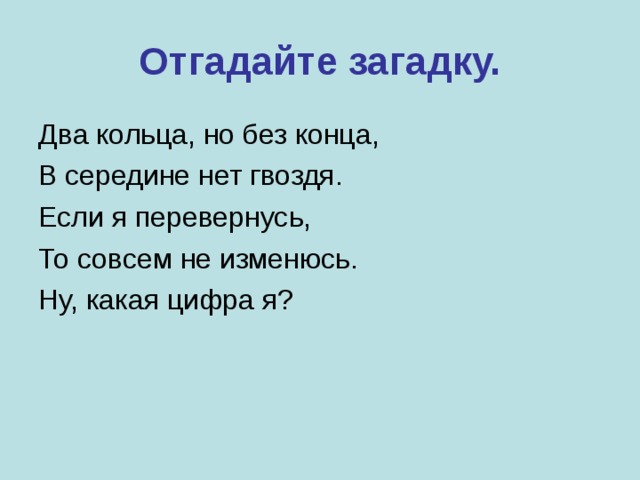 Отгадайте загадку.

Два кольца, но без конца,
В середине нет гвоздя.
Если я перевернусь,
То совсем не изменюсь.
Ну, какая цифра я?